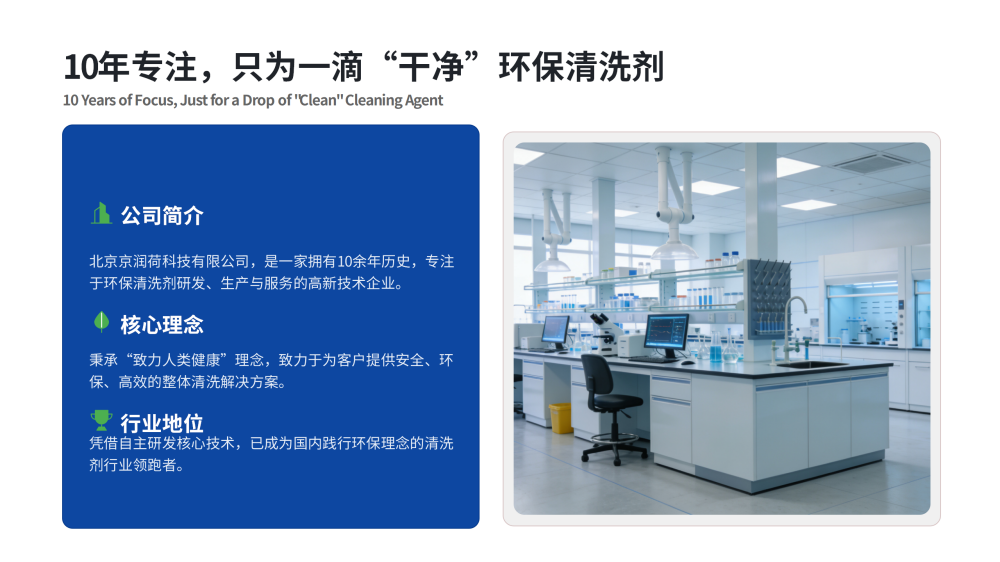 10年专注，只为一滴“干净”环保清洗剂

10 Years of Focus, Just for a Drop of "Clean" Cleaning Agent

公司简介

北京京润荷科技有限公司，是一家拥有10余年历史，专注于环保清洗剂研发、生产与服务的高新技术企业。

核心理念

秉承“致力人类健康”理念，致力于为客户提供安全、环保、高效的整体清洗解决方案。

行业地位

凭借自主研发核心技术，已成为国内践行环保理念的清洗剂行业领跑者。